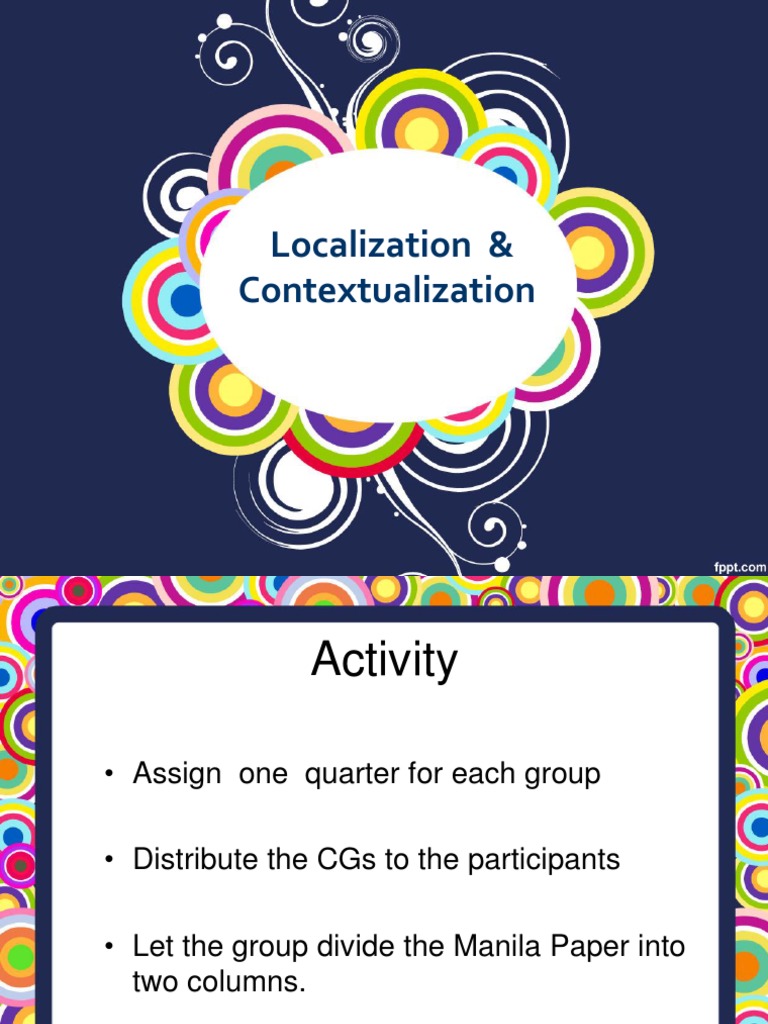 Localization &
Contextualization

fppt.com

Activity

• Assign one quarter for each group

• Distribute the CGs to the participants

• Let the group divide the Manila Paper into two columns.